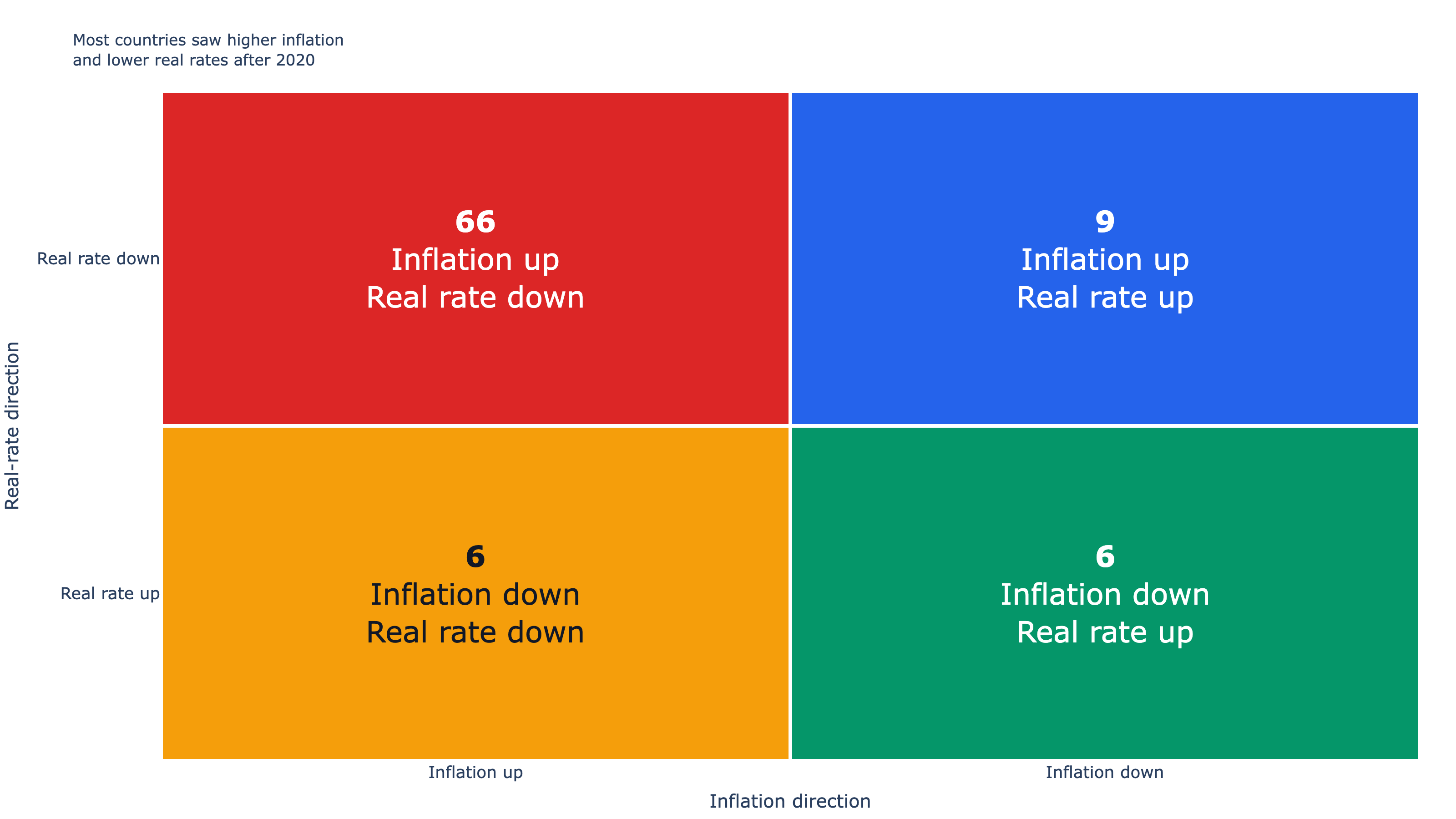 Most countries saw higher inflation and lower real rates after 2020

Real-rate direction

Real rate down

Real rate up

66
Inflation up
Real rate down

9
Inflation up
Real rate up

6
Inflation down
Real rate down

6
Inflation down
Real rate up

Inflation up

Inflation down

Inflation direction